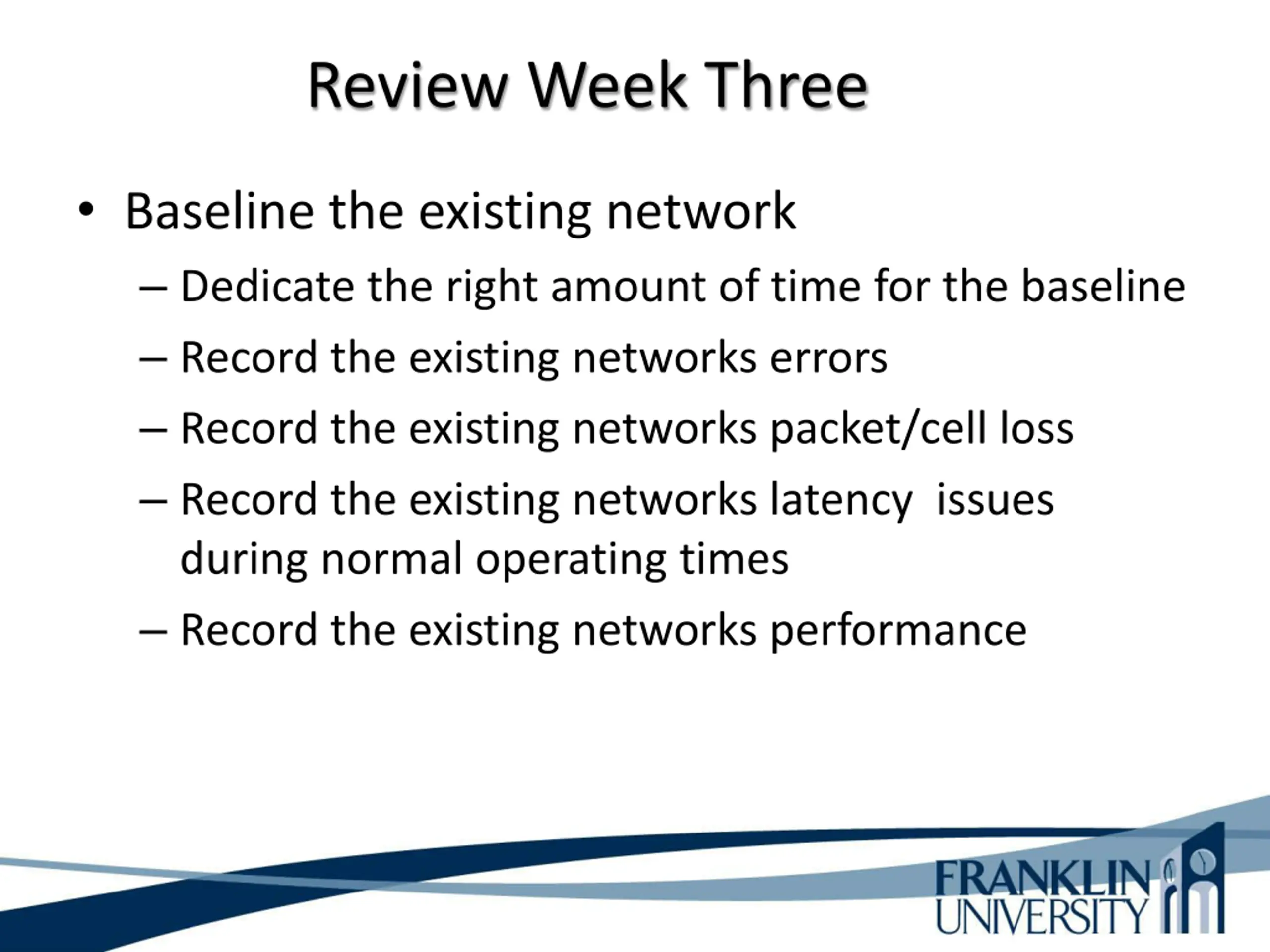 Review Week Three

• Baseline the existing network
– Dedicate the right amount of time for the baseline
– Record the existing networks errors
– Record the existing networks packet/cell loss
– Record the existing networks latency issues during normal operating times
– Record the existing networks performance

FRANKLIN
UNIVERSITY